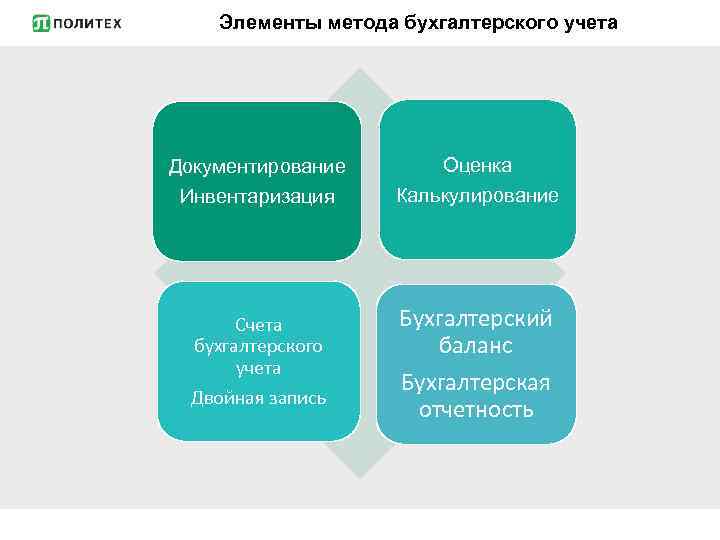 ПОЛИТЕХ

Элементы метода бухгалтерского учета

Документирование
Инвентаризация

Оценка
Калькулирование

Счета бухгалтерского учета
Двойная запись

Бухгалтерский баланс
Бухгалтерская отчетность